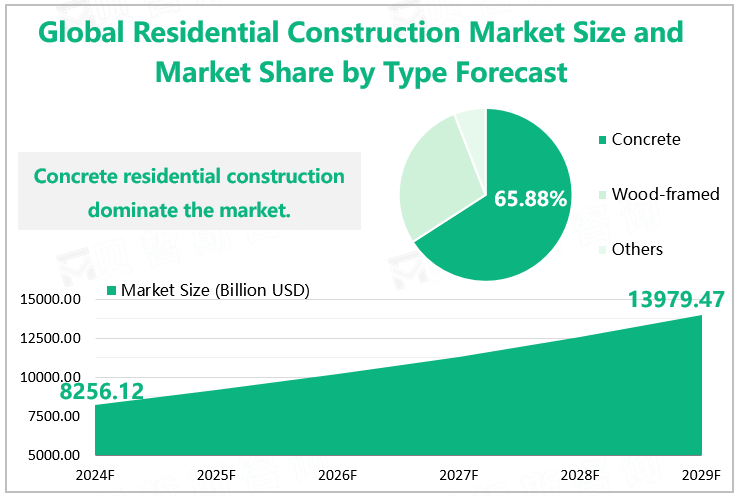 Global Residential Construction Market Size and Market Share by Type Forecast

Concrete residential construction dominate the market.

65.88%

Concrete

Wood-framed

Others

Market Size (Billion USD)

15000.00

12500.00

10000.00

7500.00

5000.00

8256.12

13979.47

2024F

2025F

2026F

2027F

2028F

2029F